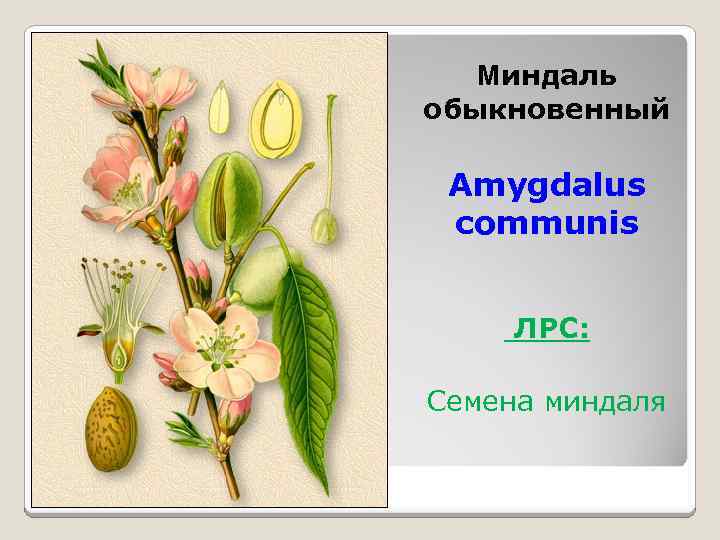 Миндаль обыкновенный

Amygdalus communis

ЛРС:

Семена миндаля